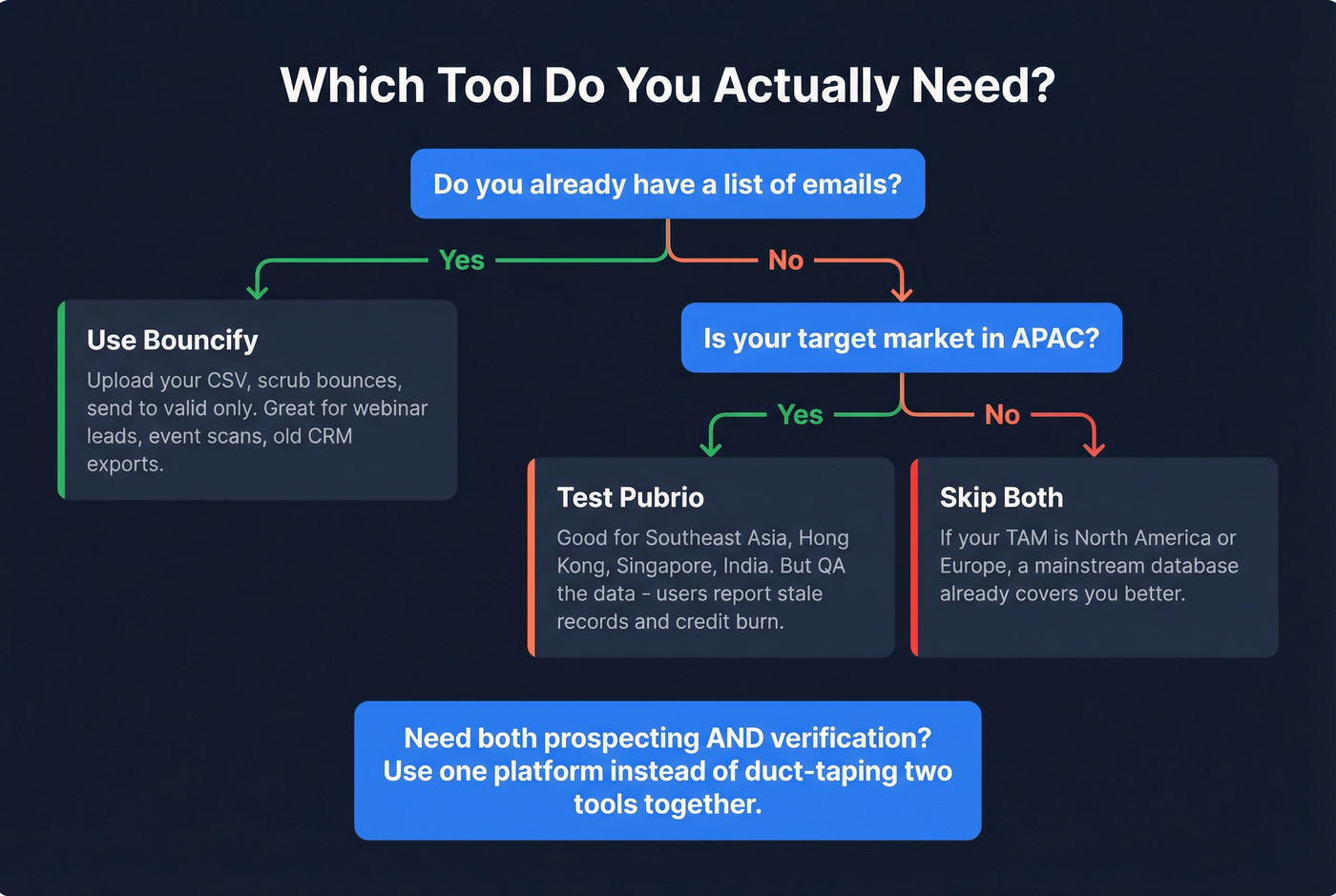 Which Tool Do You Actually Need?

Do you already have a list of emails?

Yes

No

Use Bouncify

Upload your CSV, scrub bounces, send to valid only. Great for webinar leads, event scans, old CRM exports.

Is your target market in APAC?

Yes

No

Test Pubrio

Good for Southeast Asia, Hong Kong, Singapore, India. But QA the data - users report stale records and credit burn.

Skip Both

If your TAM is North America or Europe, a mainstream database already covers you better.

Need both prospecting AND verification? Use one platform instead of duct-taping two tools together.